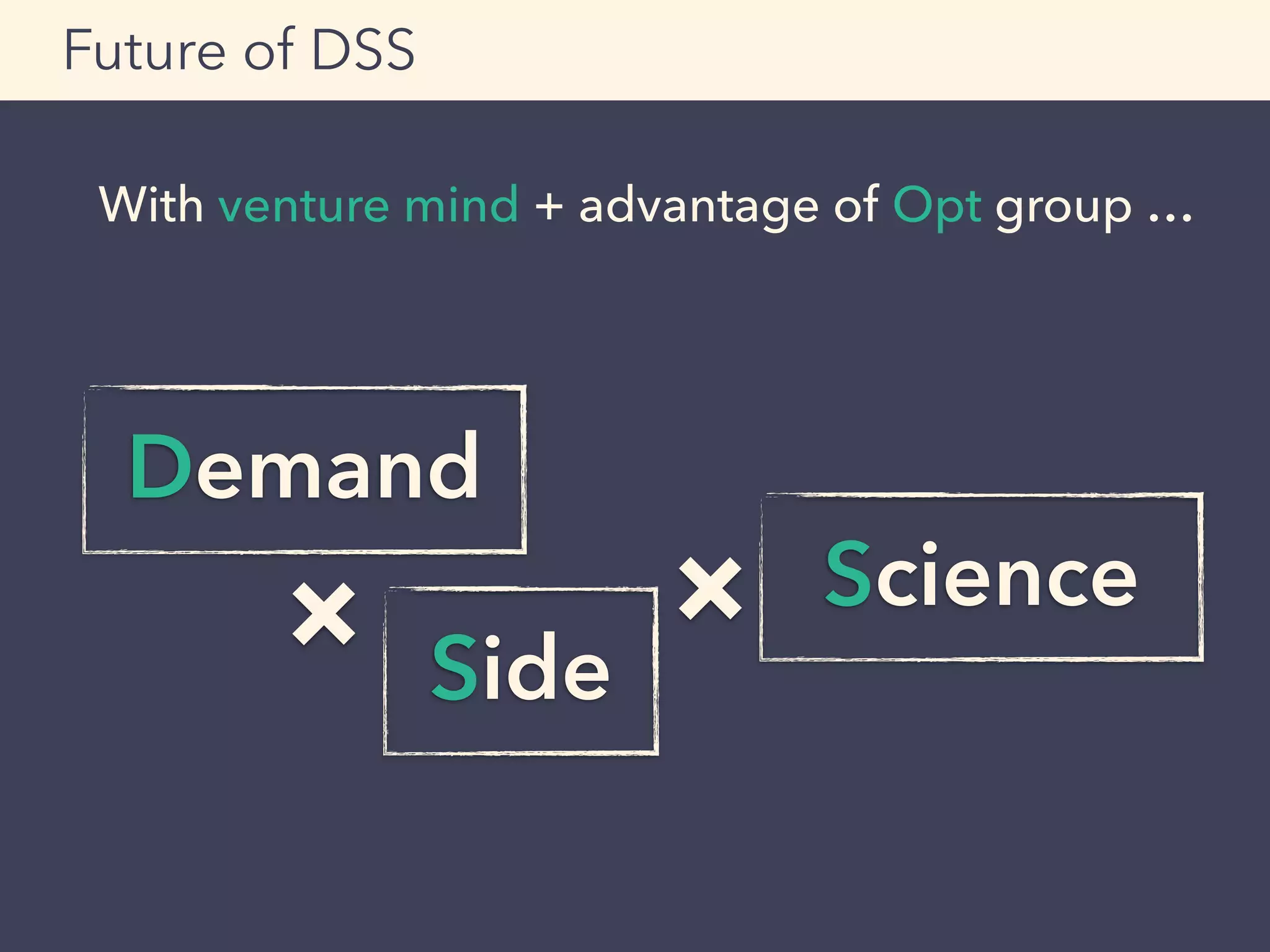 Future of DSS

With venture mind + advantage of Opt group ...

Demand

×

Side

×

Science